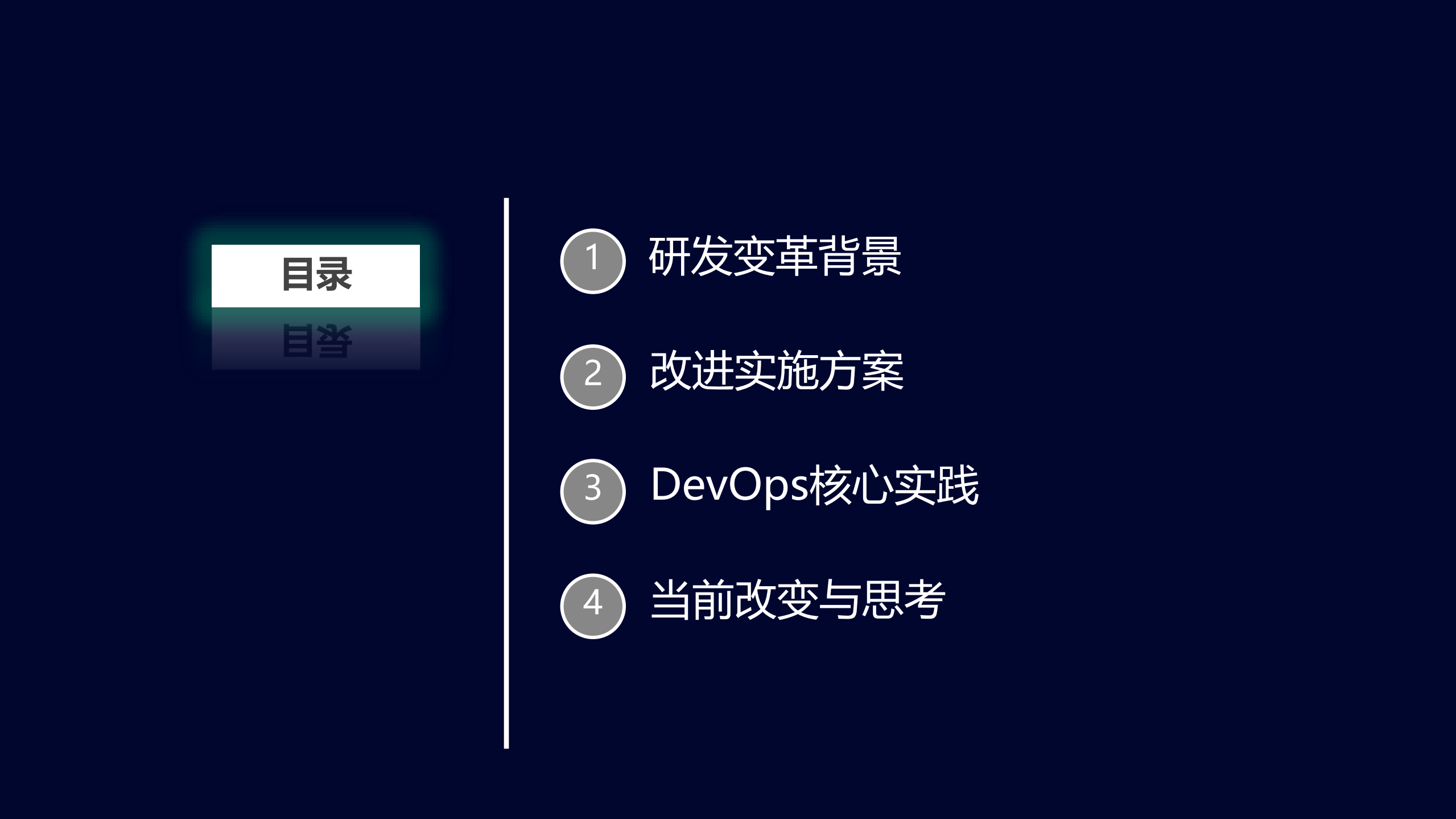 目录

1 研发变革背景

2 改进实施方案

3 DevOps核心实践

4 当前改变与思考